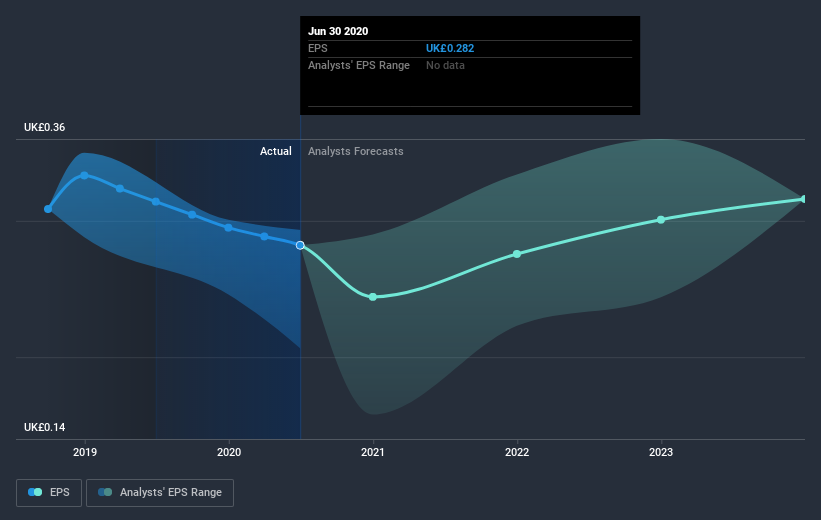 Jun 30 2020
EPS UK£0.282
Analysts' EPS Range No data

UK£0.36
Actual Analysts Forecasts

UK£0.14
2019 2020 2021 2022 2023

EPS Analysts' EPS Range